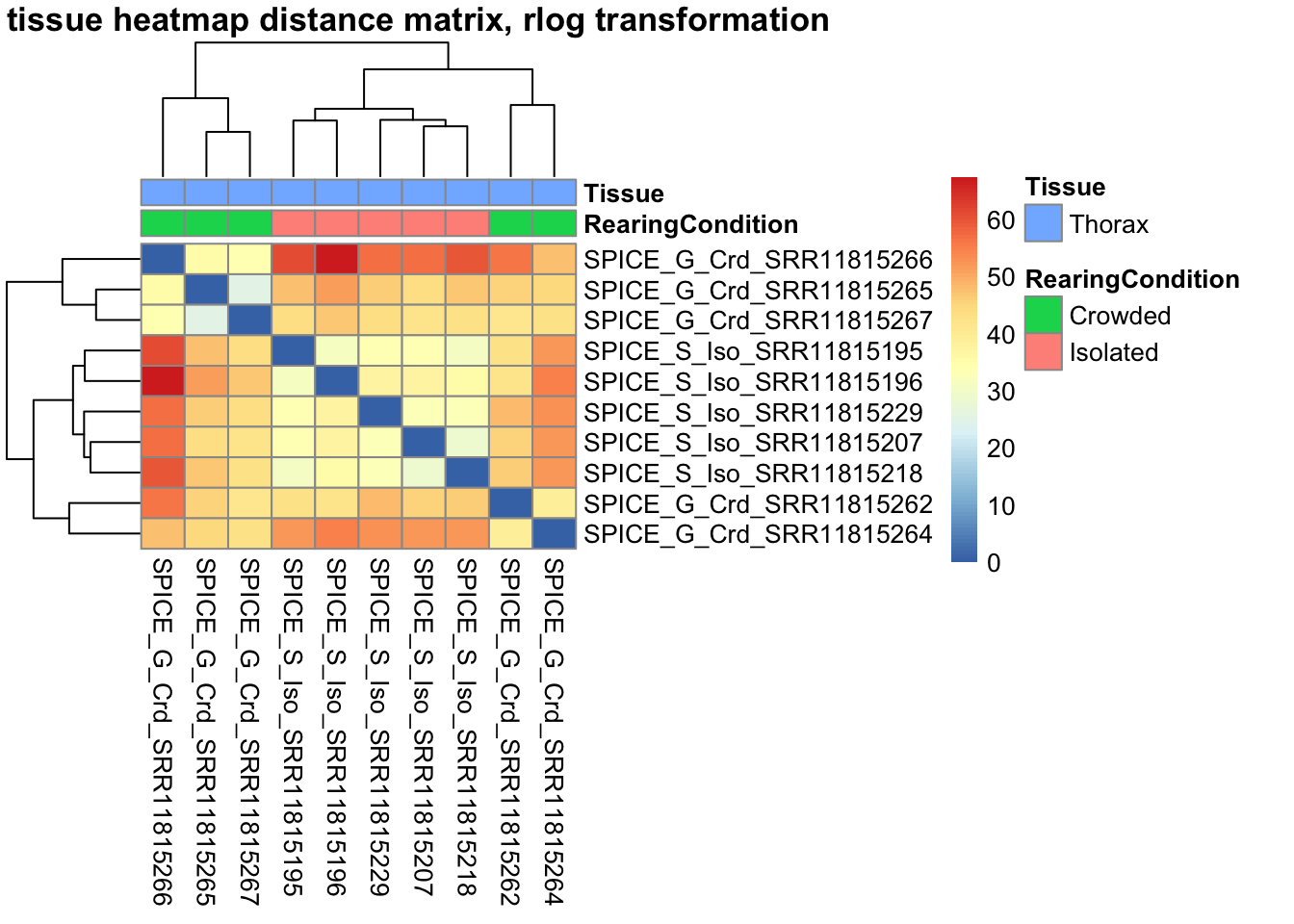 tissue heatmap distance matrix, rlog transformation

Tissue
RearingCondition

SPICE_G_Crd_SRR11815266
SPICE_G_Crd_SRR11815265
SPICE_G_Crd_SRR11815267
SPICE_S_Iso_SRR11815195
SPICE_S_Iso_SRR11815196
SPICE_S_Iso_SRR11815229
SPICE_S_Iso_SRR11815207
SPICE_S_Iso_SRR11815218
SPICE_G_Crd_SRR11815262
SPICE_G_Crd_SRR11815264

SPICE_G_Crd_SRR11815266
SPICE_G_Crd_SRR11815265
SPICE_G_Crd_SRR11815267
SPICE_S_Iso_SRR11815195
SPICE_S_Iso_SRR11815196
SPICE_S_Iso_SRR11815229
SPICE_S_Iso_SRR11815207
SPICE_S_Iso_SRR11815218
SPICE_G_Crd_SRR11815262
SPICE_G_Crd_SRR11815264

60
50
40
30
20
10
0

Tissue
Thorax

RearingCondition
Crowded
Isolated